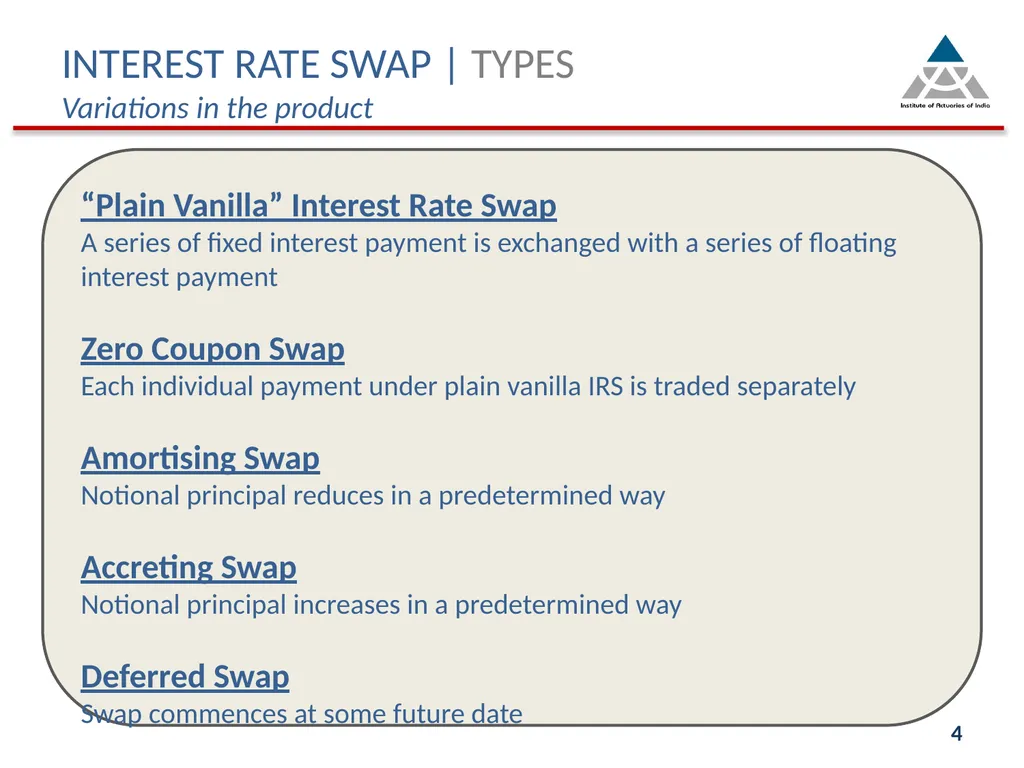 INTEREST RATE SWAP | TYPES
Variations in the product

Institute of Actuaries of India

“Plain Vanilla” Interest Rate Swap
A series of fixed interest payment is exchanged with a series of floating interest payment

Zero Coupon Swap
Each individual payment under plain vanilla IRS is traded separately

Amortising Swap
Notional principal reduces in a predetermined way

Accreting Swap
Notional principal increases in a predetermined way

Deferred Swap
Swap commences at some future date

4